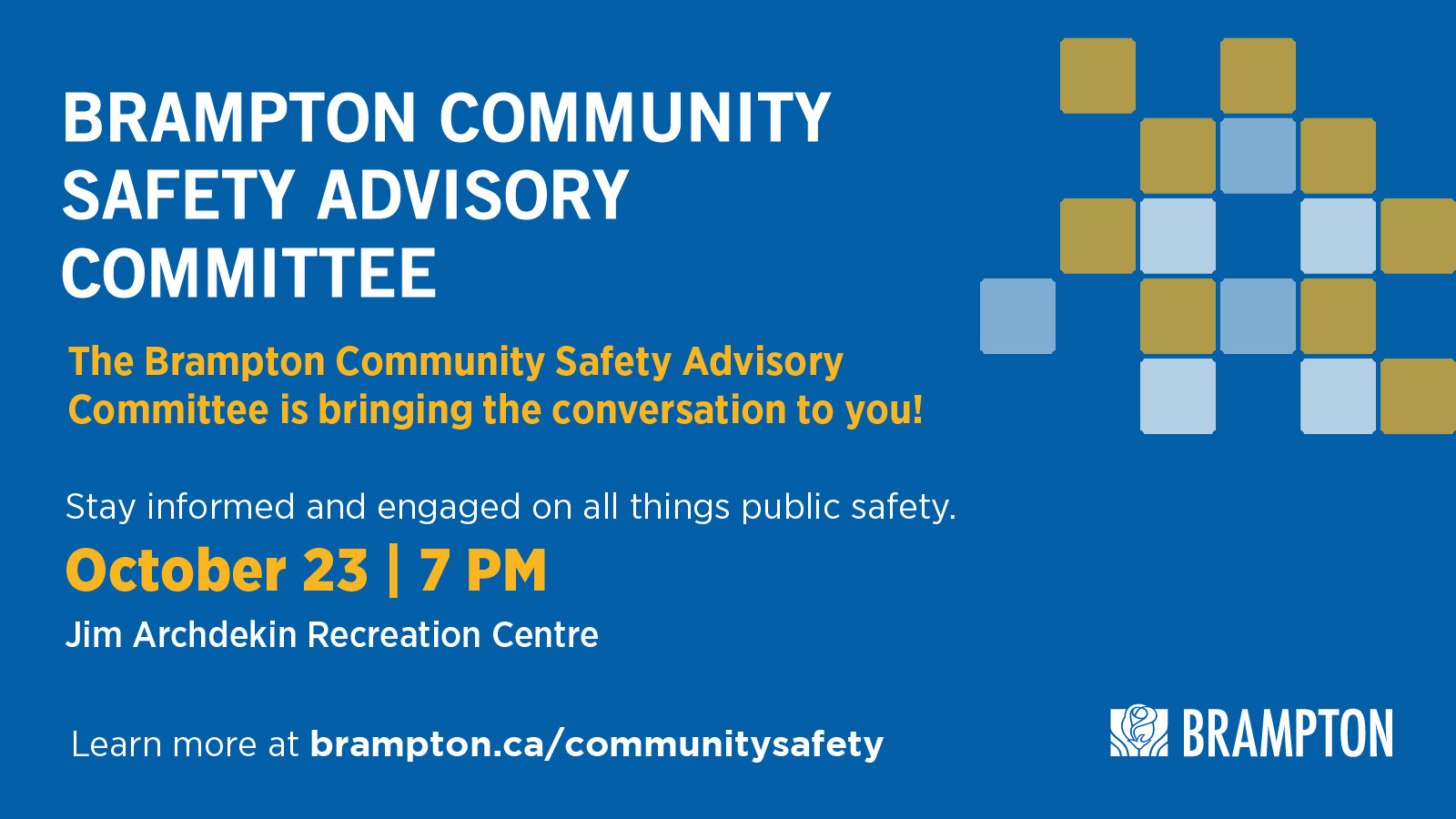 BRAMPTON COMMUNITY SAFETY ADVISORY COMMITTEE

The Brampton Community Safety Advisory Committee is bringing the conversation to you!

Stay informed and engaged on all things public safety.

October 23 | 7 PM

Jim Archdekin Recreation Centre

Learn more at brampton.ca/communitysafety

BRAMPTON